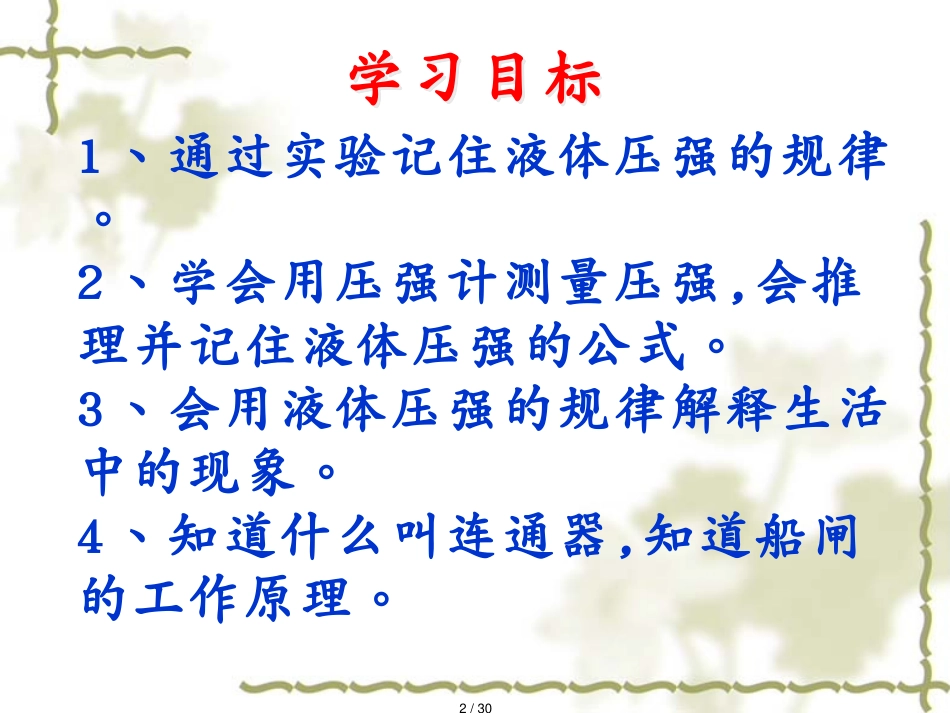 学习目标

1、通过实验记住液体压强的规律。

2、学会用压强计测量压强,会推理并记住液体压强的公式。

3、会用液体压强的规律解释生活中的现象。

4、知道什么叫连通器,知道船闸的工作原理。

2 / 30